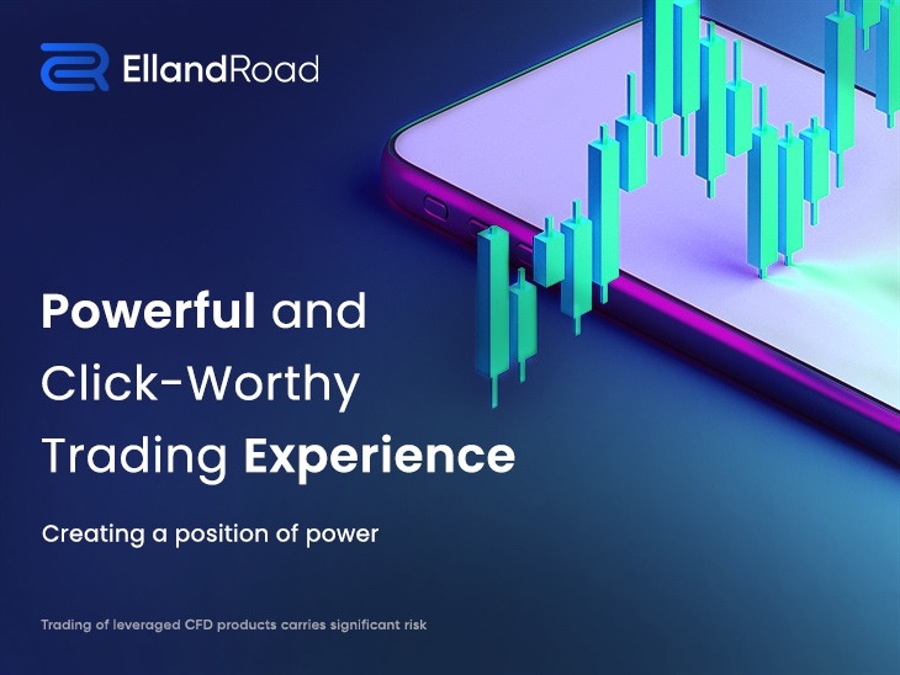 EllandRoad

Powerful and Click-Worthy Trading Experience

Creating a position of power

Trading of leveraged CFD products carries significant risk